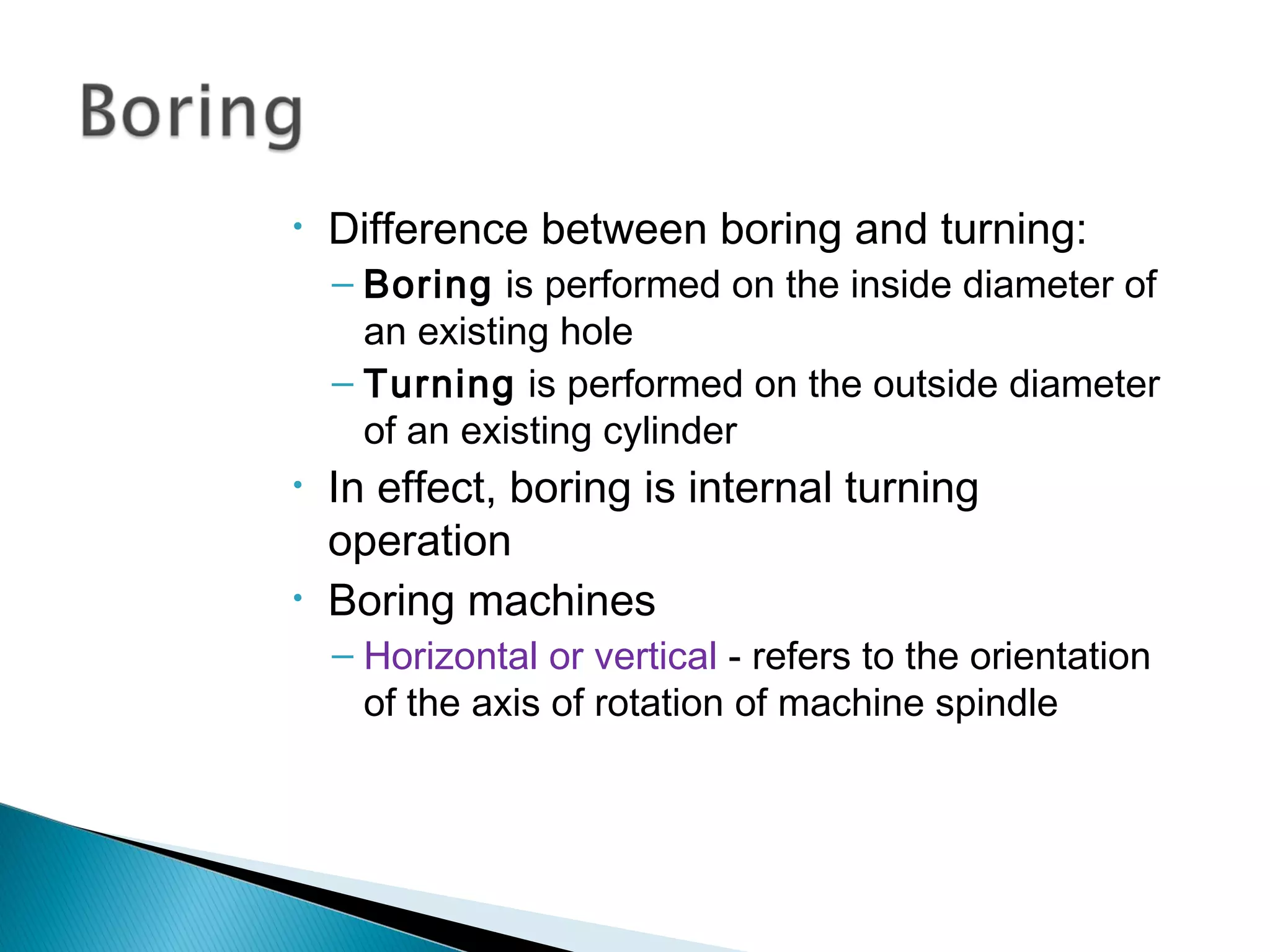 Boring

• Difference between boring and turning:
– Boring is performed on the inside diameter of an existing hole
– Turning is performed on the outside diameter of an existing cylinder
• In effect, boring is internal turning operation
• Boring machines
– Horizontal or vertical - refers to the orientation of the axis of rotation of machine spindle